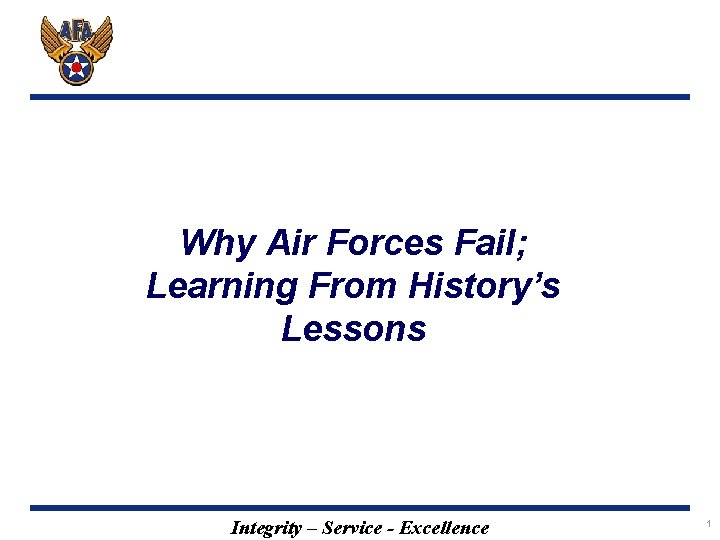 AFA

Why Air Forces Fail; Learning From History's Lessons

Integrity – Service - Excellence

1